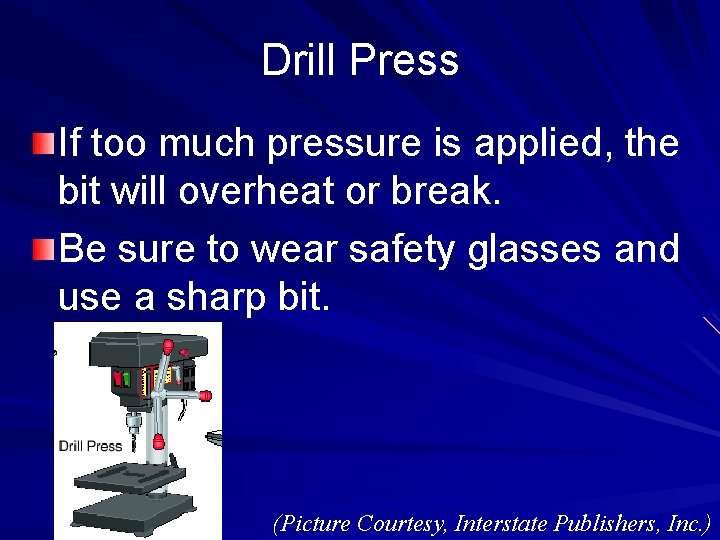 Drill Press

If too much pressure is applied, the bit will overheat or break.

Be sure to wear safety glasses and use a sharp bit.

Drill Press

(Picture Courtesy, Interstate Publishers, Inc.)